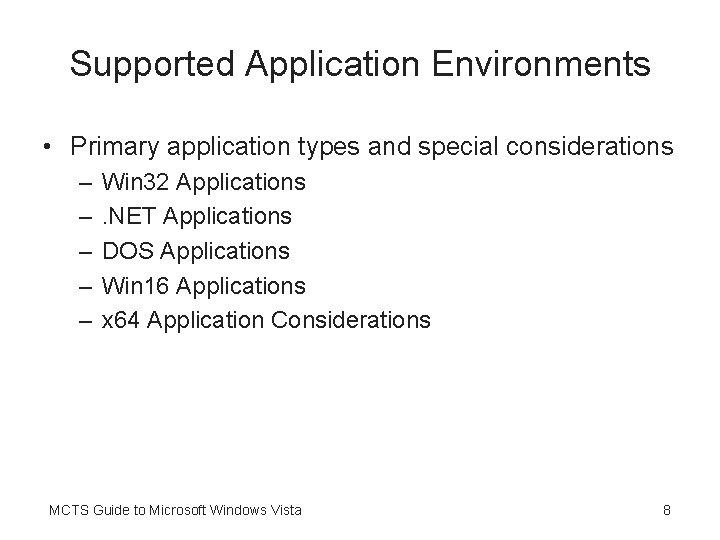 Supported Application Environments

• Primary application types and special considerations
– Win32 Applications
– .NET Applications
– DOS Applications
– Win16 Applications
– x64 Application Considerations

MCTS Guide to Microsoft Windows Vista

8